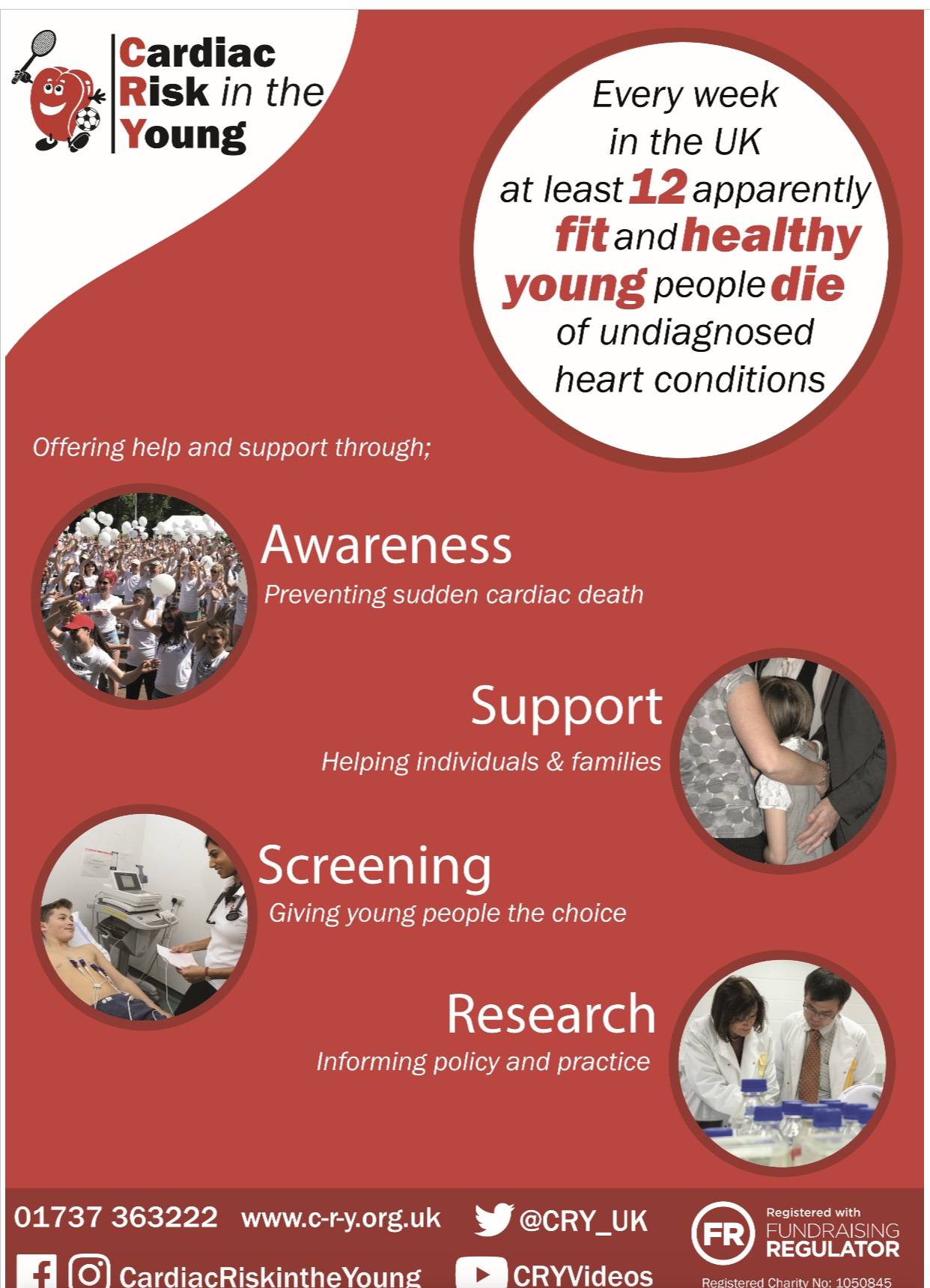 Cardiac Risk in the Young

Every week in the UK at least 12 apparently fit and healthy young people die of undiagnosed heart conditions

Offering help and support through;

Awareness
Preventing sudden cardiac death

Support
Helping individuals & families

Screening
Giving young people the choice

Research
Informing policy and practice

01737 363222 www.c-r-y.org.uk @CRY_UK

CardiacRiskintheYoung CRYVideos

FR Registered with FUNDRAISING REGULATOR

Registered Charity No: 1050845